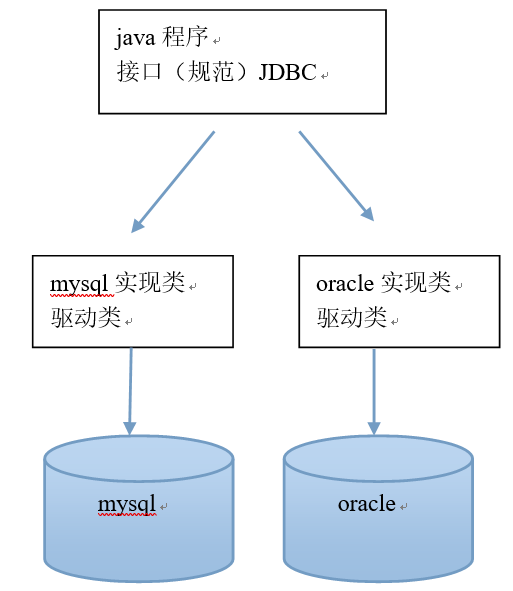 java 程序
接口（规范）JDBC

mysql 实现类
驱动类

oracle 实现类
驱动类

mysql

oracle